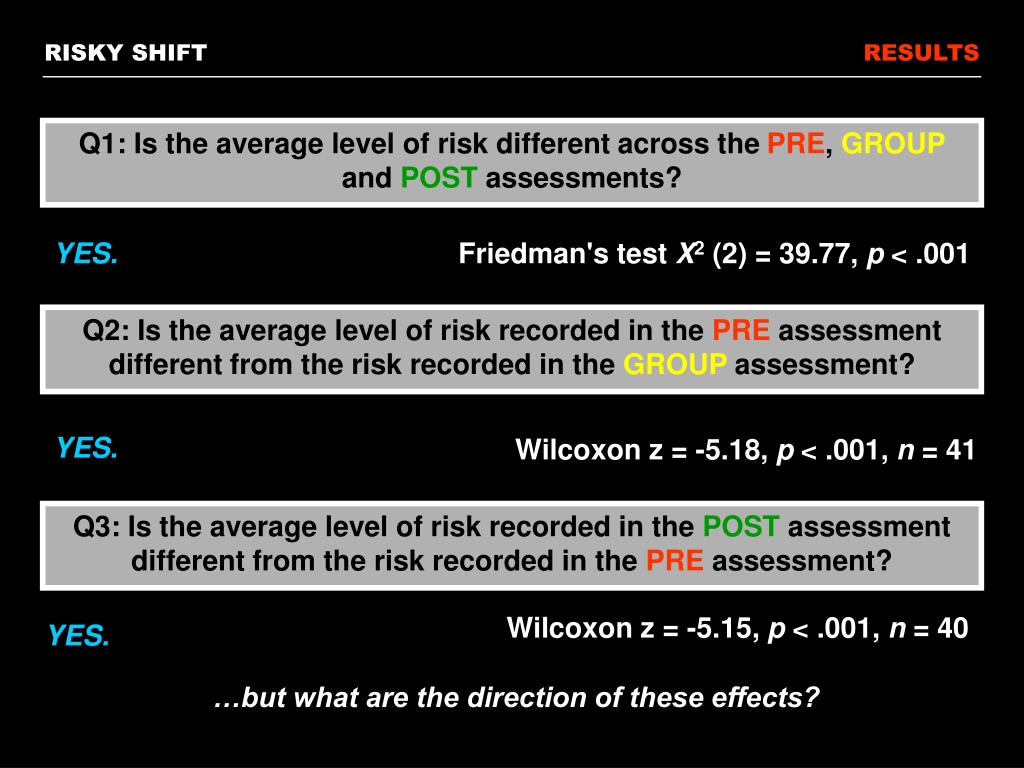 RISKY SHIFT

RESULTS

Q1: Is the average level of risk different across the PRE, GROUP and POST assessments?

YES.

Friedman's test $X^2$ (2) = 39.77, $p$ < .001

Q2: Is the average level of risk recorded in the PRE assessment different from the risk recorded in the GROUP assessment?

YES.

Wilcoxon z = -5.18, $p$ < .001, $n$ = 41

Q3: Is the average level of risk recorded in the POST assessment different from the risk recorded in the PRE assessment?

YES.

Wilcoxon z = -5.15, $p$ < .001, $n$ = 40

…but what are the direction of these effects?